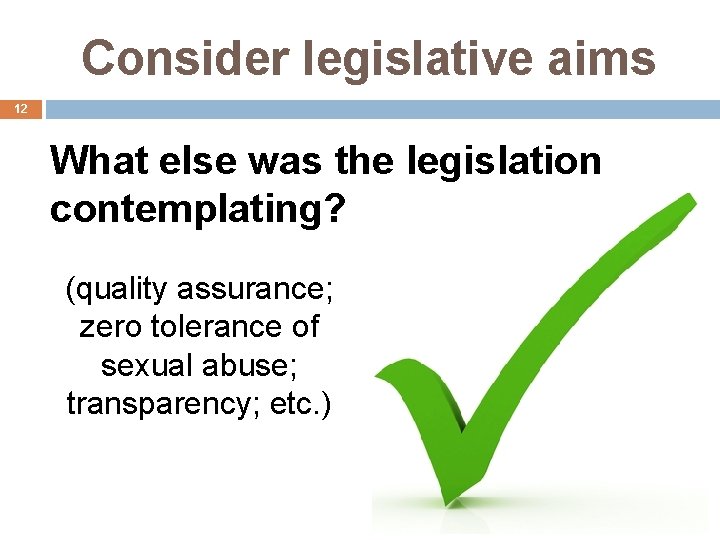 Consider legislative aims

12

What else was the legislation contemplating?

(quality assurance; zero tolerance of sexual abuse; transparency; etc.)